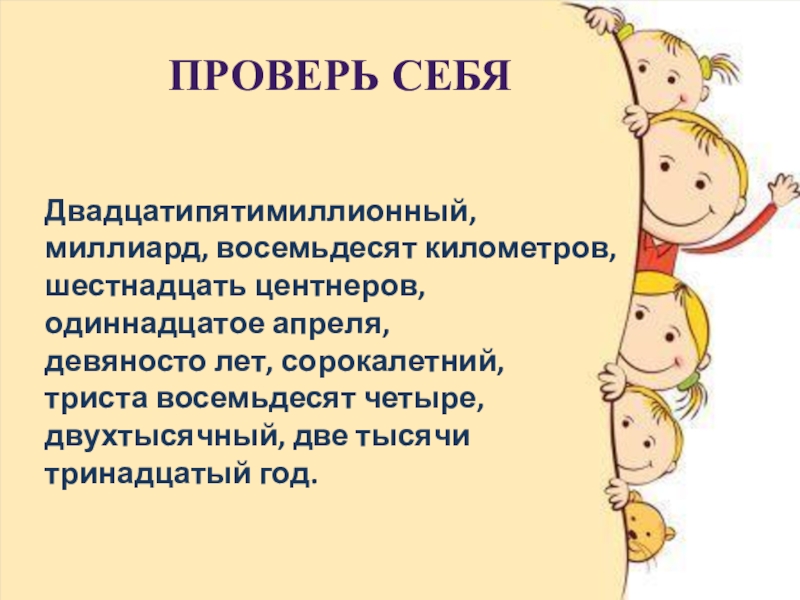 ПРОВЕРЬ СЕБЯ

Двадцатипятимиллионный, миллиард, восемьдесят километров, шестнадцать центнеров, одиннадцатое апреля, девяносто лет, сорокалетний, триста восемьдесят четыре, двухтысячный, две тысячи тринадцатый год.